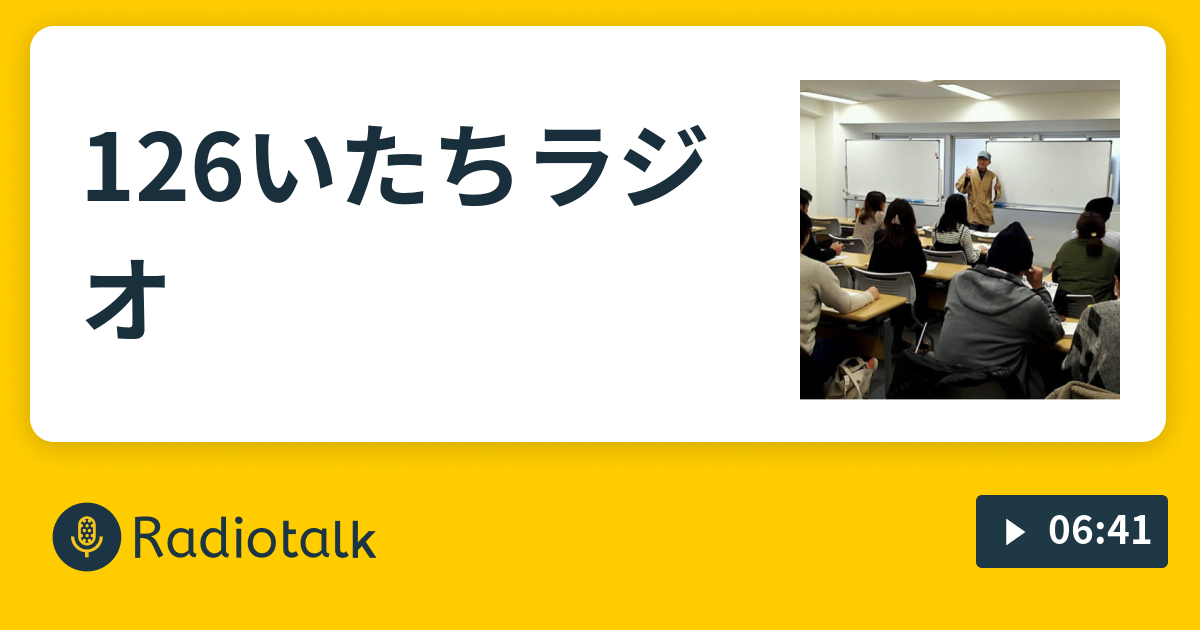 126いたちラジオ

Radiotalk

06:41